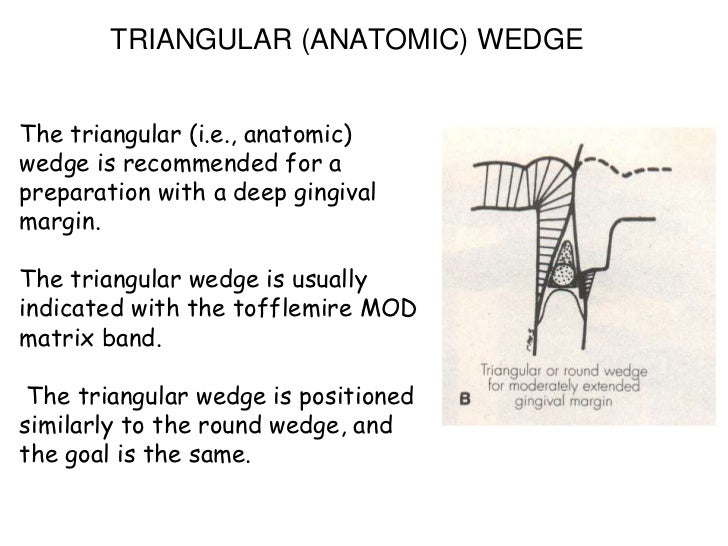 TRIANGULAR (ANATOMIC) WEDGE

The triangular (i.e., anatomic) wedge is recommended for a preparation with a deep gingival margin.

The triangular wedge is usually indicated with the tofflemire MOD matrix band.

The triangular wedge is positioned similarly to the round wedge, and the goal is the same.

B Triangular or round wedge for moderately extended gingival margin